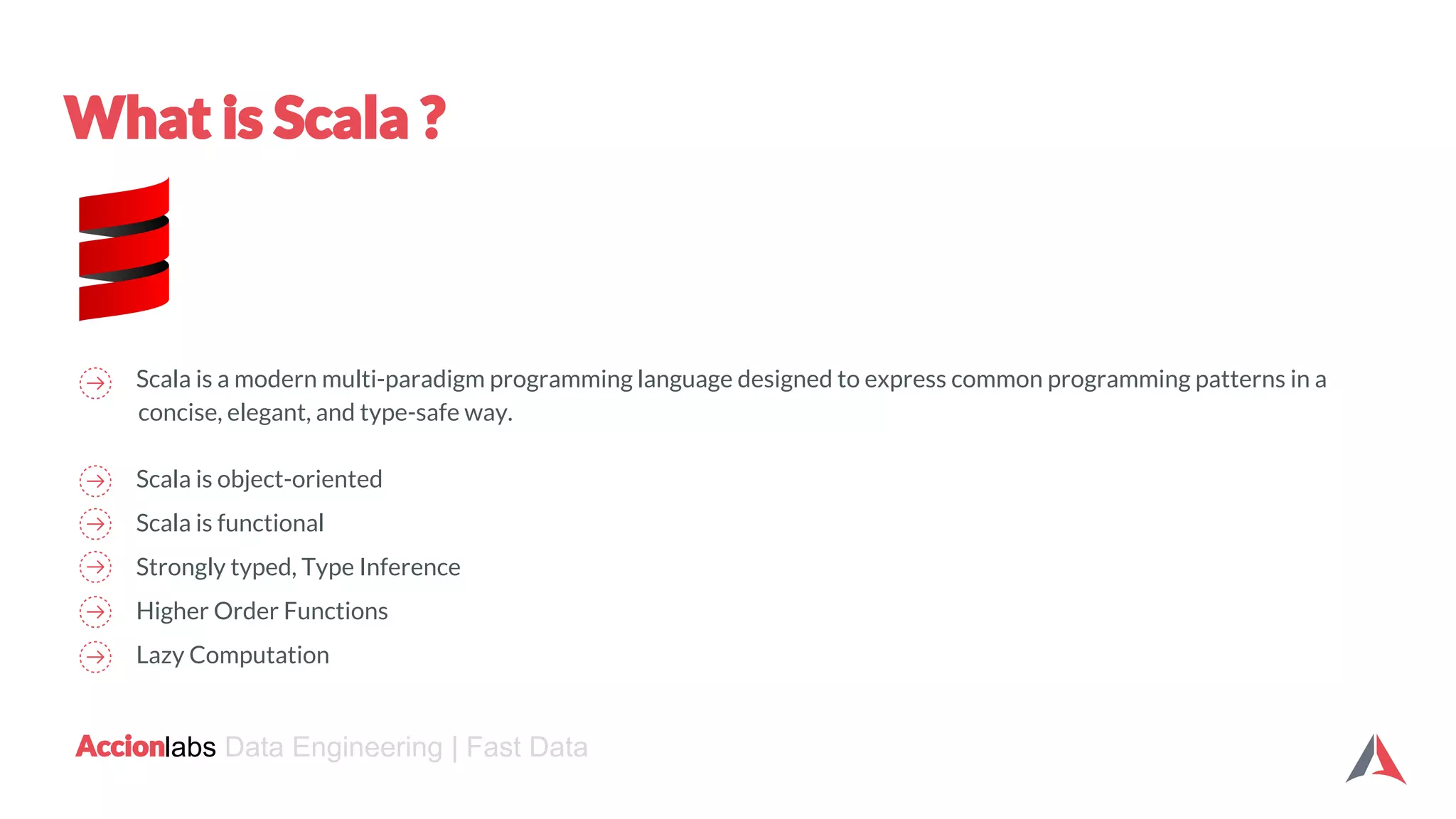 What is Scala ?

Scala is a modern multi-paradigm programming language designed to express common programming patterns in a concise, elegant, and type-safe way.

Scala is object-oriented
Scala is functional
Strongly typed, Type Inference
Higher Order Functions
Lazy Computation

Accionlabs Data Engineering | Fast Data